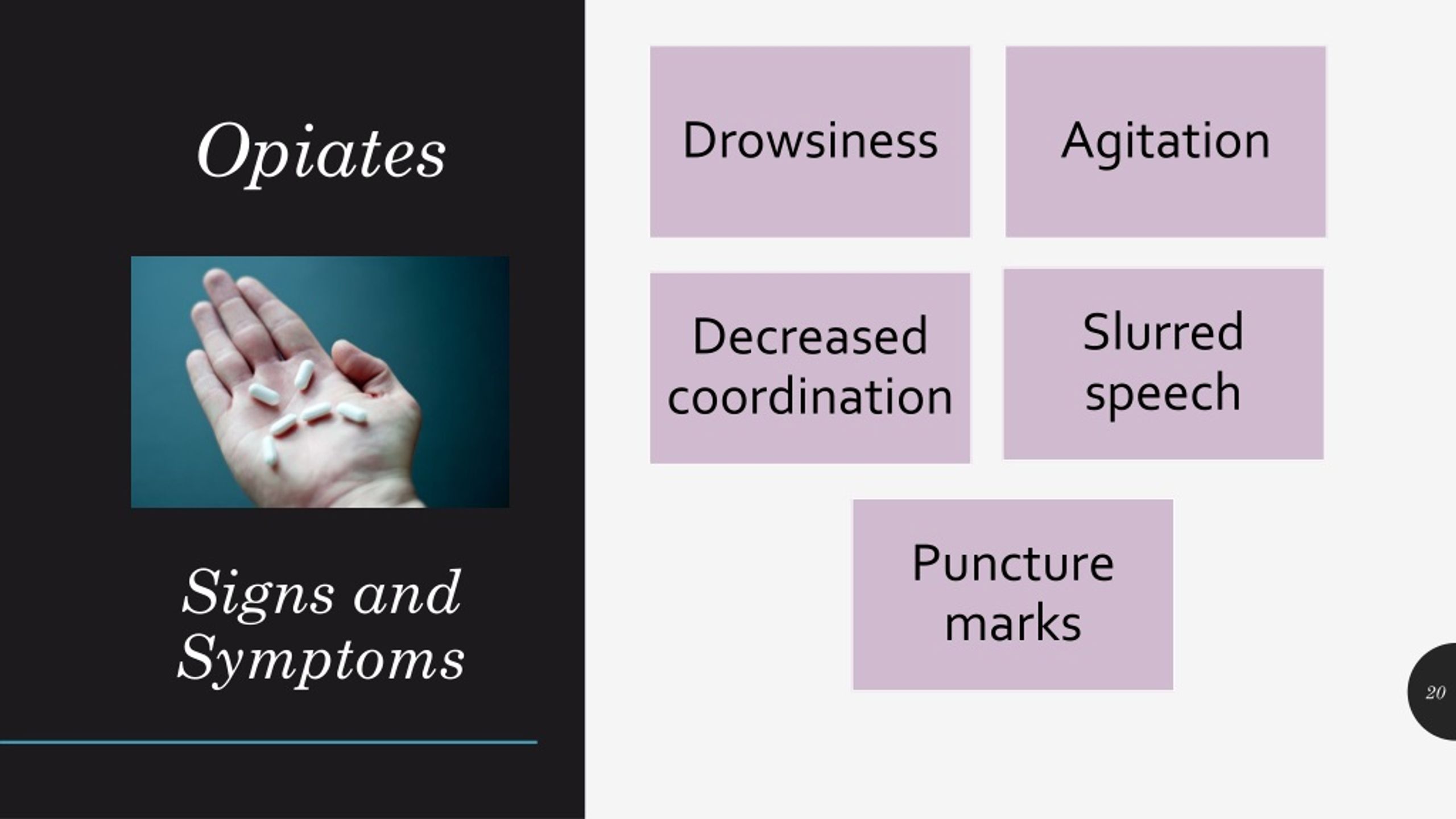 Opiates

Signs and Symptoms

Drowsiness

Agitation

Decreased coordination

Slurred speech

Puncture marks

20